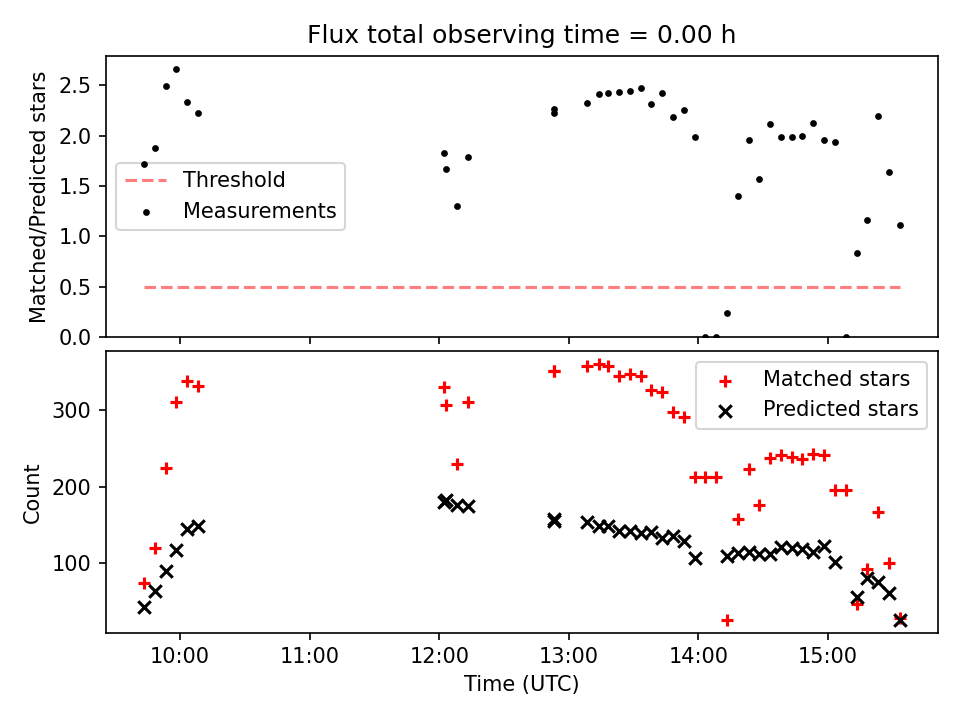 Flux total observing time = 0.00 h

Matched/Predicted stars

2.5
2.0
1.5
1.0
0.5
0.0

Threshold
Measurements

Count

300
200
100

Matched stars
Predicted stars

10:00
11:00
12:00
13:00
14:00
15:00

Time (UTC)